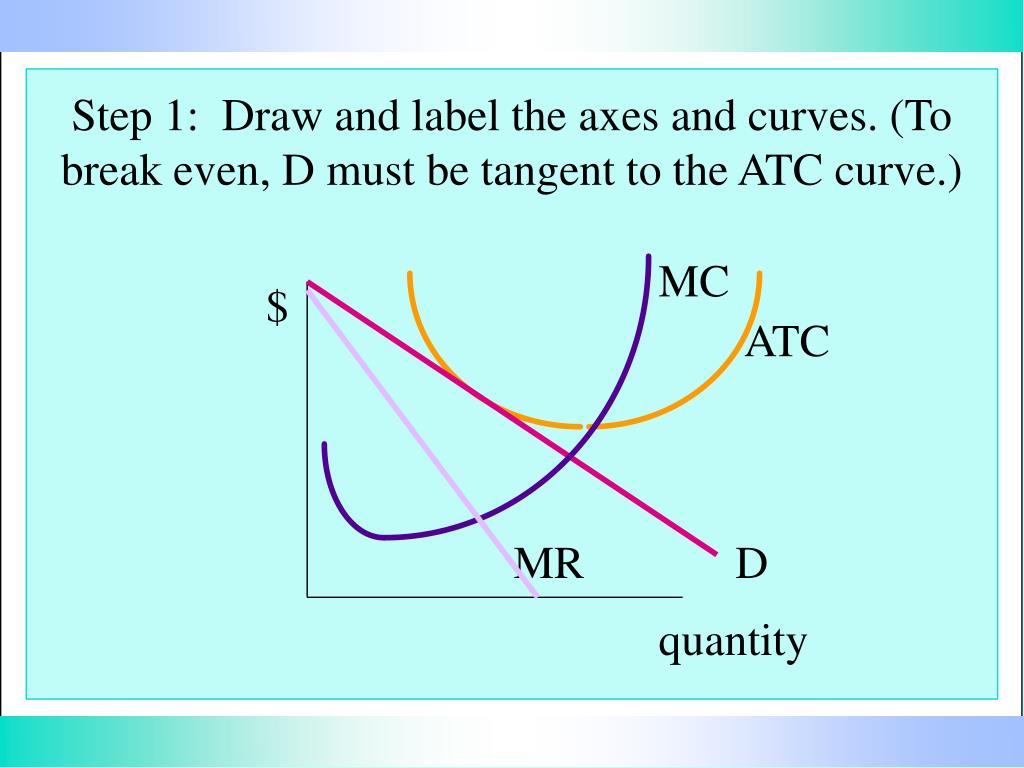 Step 1: Draw and label the axes and curves. (To break even, D must be tangent to the ATC curve.)

$

MC

ATC

MR

D

quantity